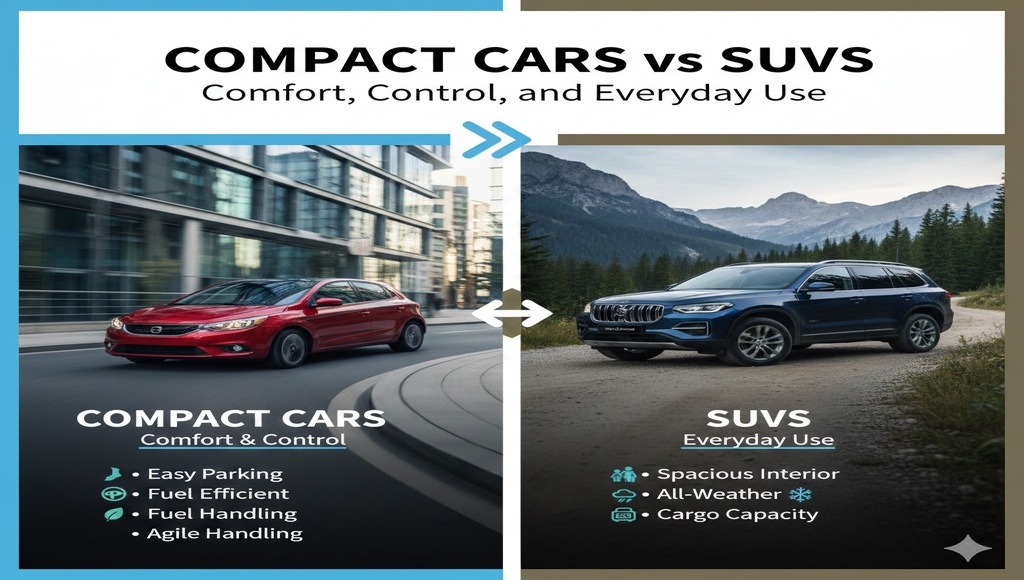 COMPACT CARS vs SUVS
Comfort, Control, and Everyday Use

COMPACT CARS
Comfort & Control

• Easy Parking
• Fuel Efficient
• Fuel Handling
• Agile Handling

SUVS
Everyday Use

• Spacious Interior
• All-Weather
• Cargo Capacity